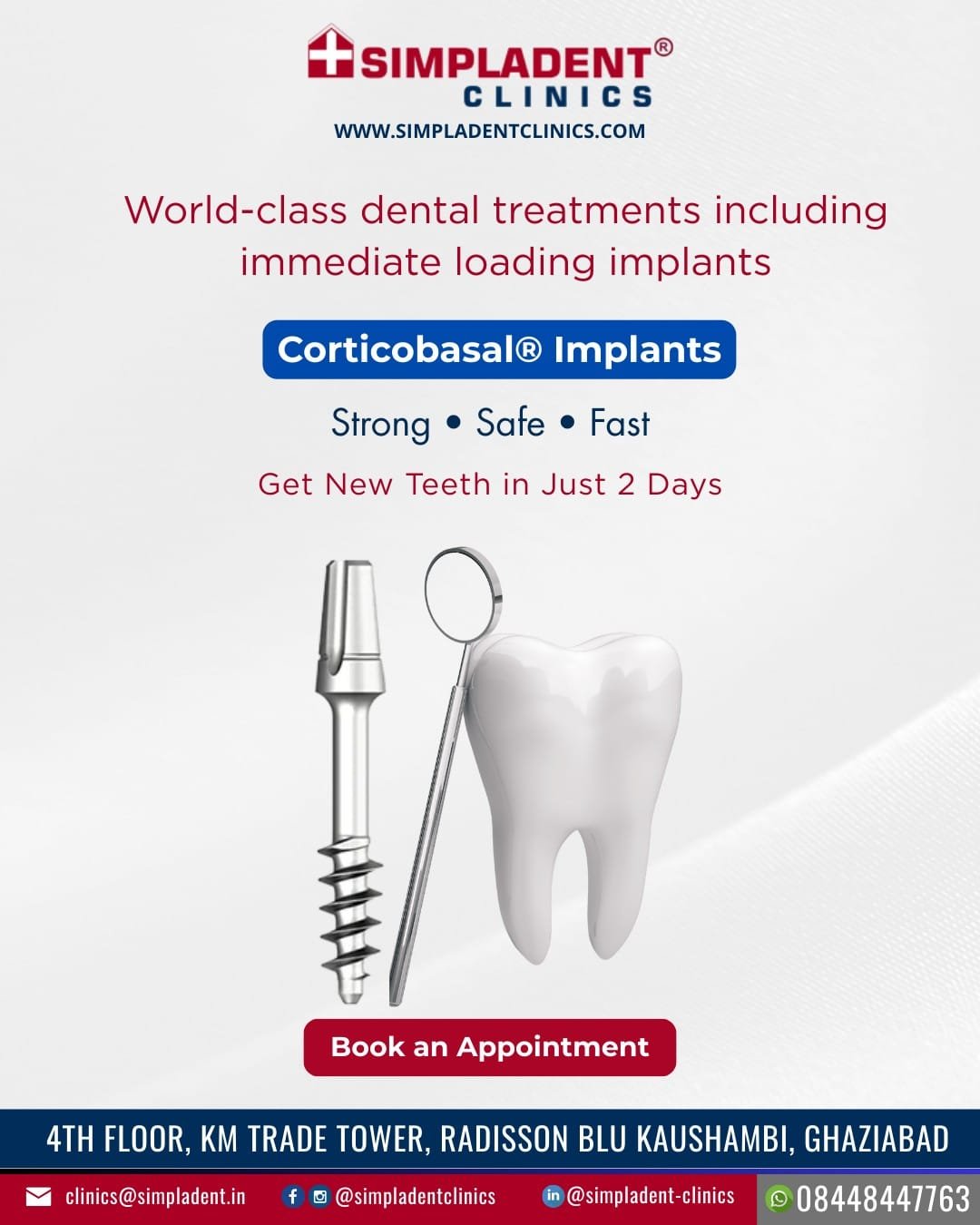 SIMPLADENT®
CLINICS
WWW.SIMPLADENTCLINICS.COM

World-class dental treatments including immediate loading implants

Corticobasal® Implants

Strong • Safe • Fast

Get New Teeth in Just 2 Days

Book an Appointment

4TH FLOOR, KM TRADE TOWER, RADISSON BLU KAUSHAMBI, GHAZIABAD

clinics@simpladent.in @simpladentclinics @simpladent-clinics 08448447763